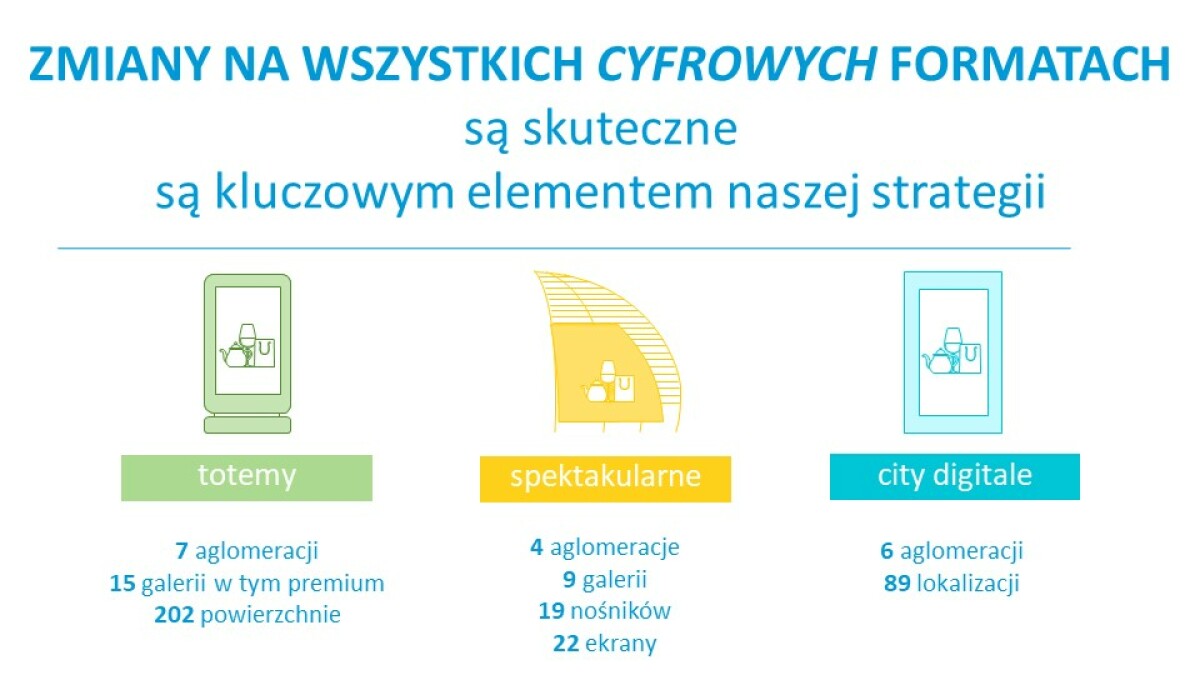 ZMIANY NA WSZYSTKICH CYFROWYCH FORMATACH
są skuteczne
są kluczowym elementem naszej strategii

totemy

7 aglomeracji
15 galerii w tym premium
202 powierzchnie

spektakularne

4 aglomeracje
9 galerii
19 nośników
22 ekrany

city digitale

6 aglomeracji
89 lokalizacji